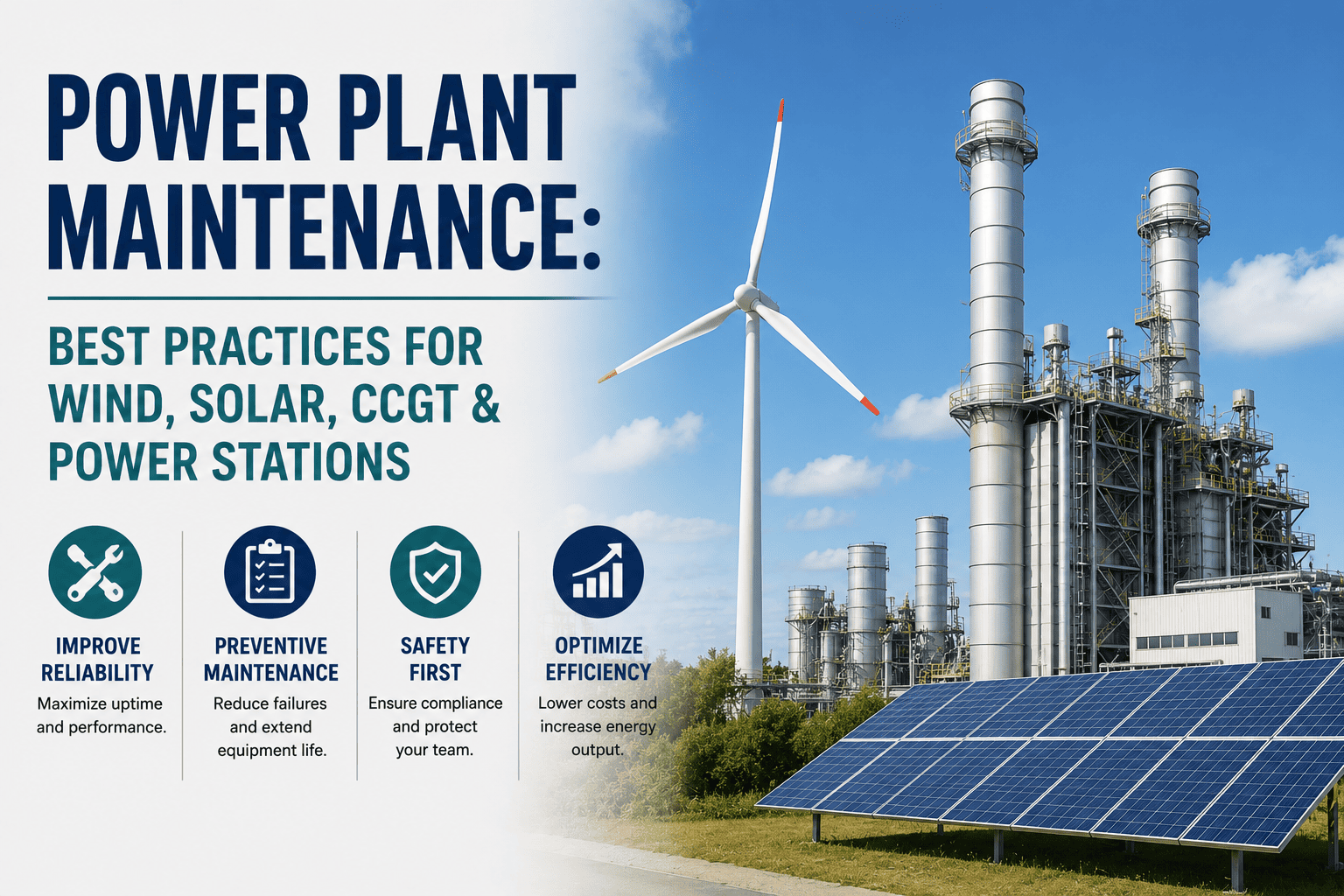 POWER PLANT MAINTENANCE:

BEST PRACTICES FOR WIND, SOLAR, CCGT & POWER STATIONS

IMPROVE RELIABILITY
Maximize uptime and performance.

PREVENTIVE MAINTENANCE
Reduce failures and extend equipment life.

SAFETY FIRST
Ensure compliance and protect your team.

OPTIMIZE EFFICIENCY
Lower costs and increase energy output.